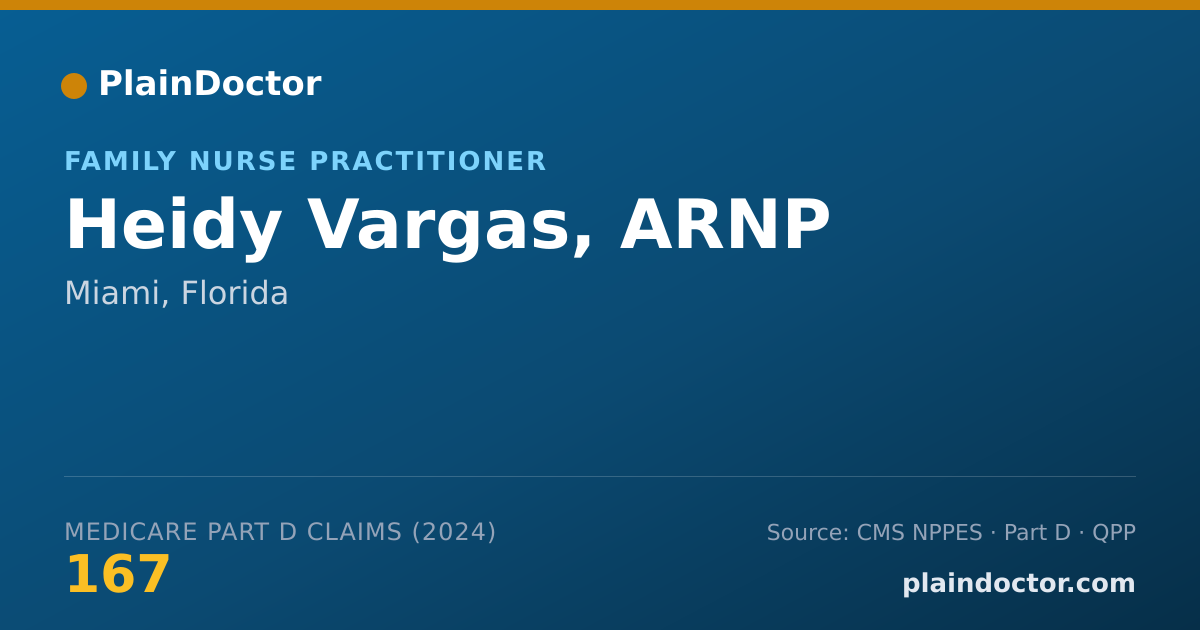 PlainDoctor

FAMILY NURSE PRACTITIONER

Heidy Vargas, ARNP

Miami, Florida

MEDICARE PART D CLAIMS (2024)

167

Source: CMS NPPES · Part D · QPP

plaindoctor.com